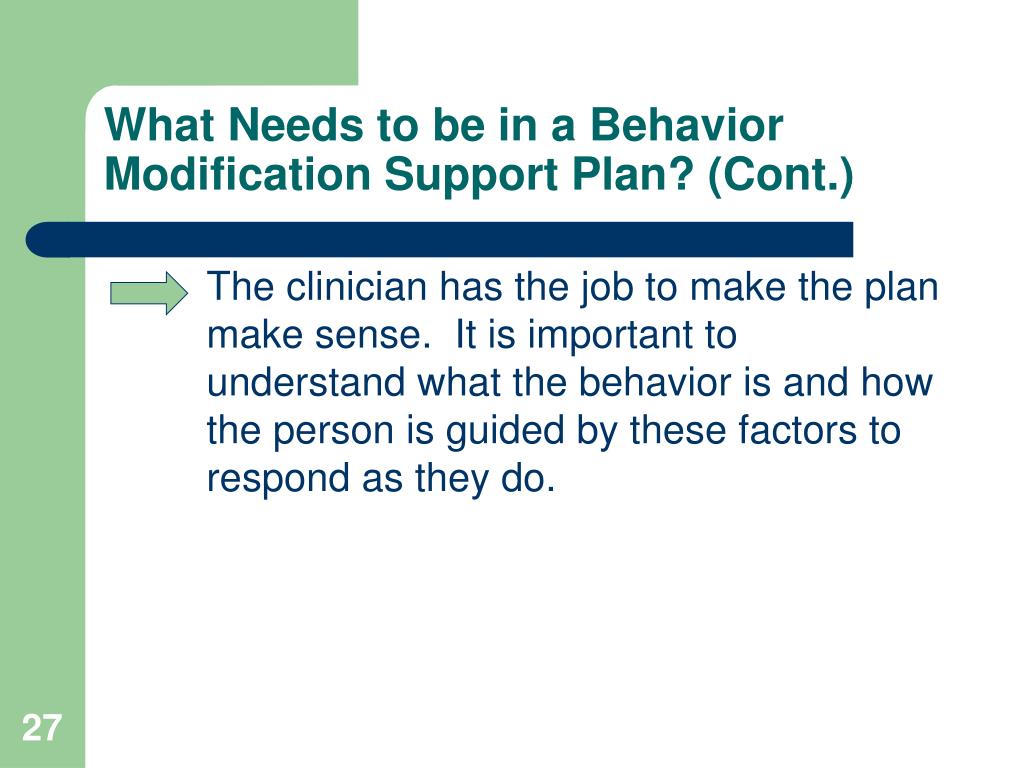 What Needs to be in a Behavior Modification Support Plan? (Cont.)

The clinician has the job to make the plan make sense. It is important to understand what the behavior is and how the person is guided by these factors to respond as they do.

27